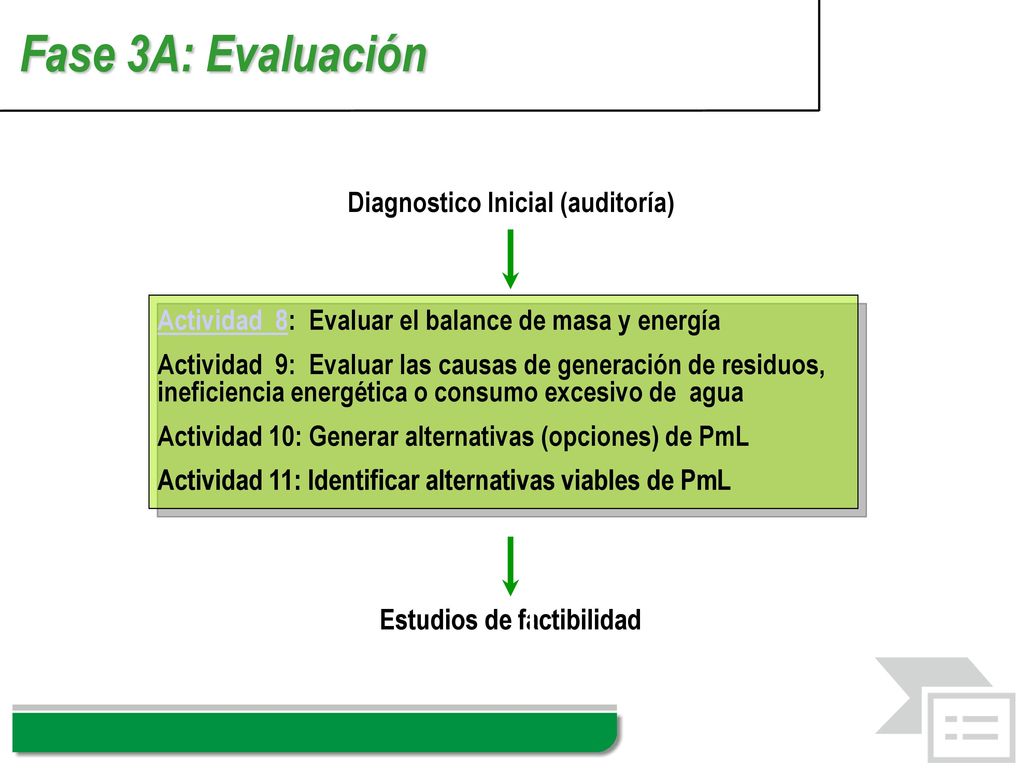 Fase 3A: Evaluación

Diagnostico Inicial (auditoría)

Actividad 8: Evaluar el balance de masa y energía

Actividad 9: Evaluar las causas de generación de residuos, ineficiencia energética o consumo excesivo de agua

Actividad 10: Generar alternativas (opciones) de PmL

Actividad 11: Identificar alternativas viables de PmL

Estudios de factibilidad